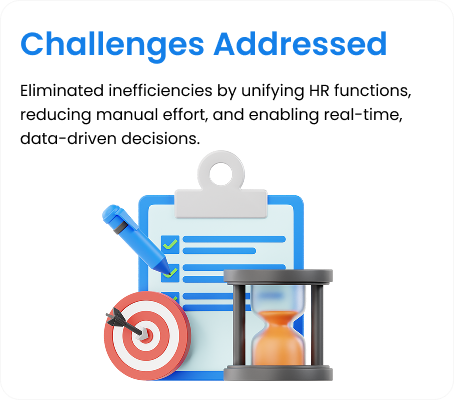 Challenges Addressed

Eliminated inefficiencies by unifying HR functions, reducing manual effort, and enabling real-time, data-driven decisions.